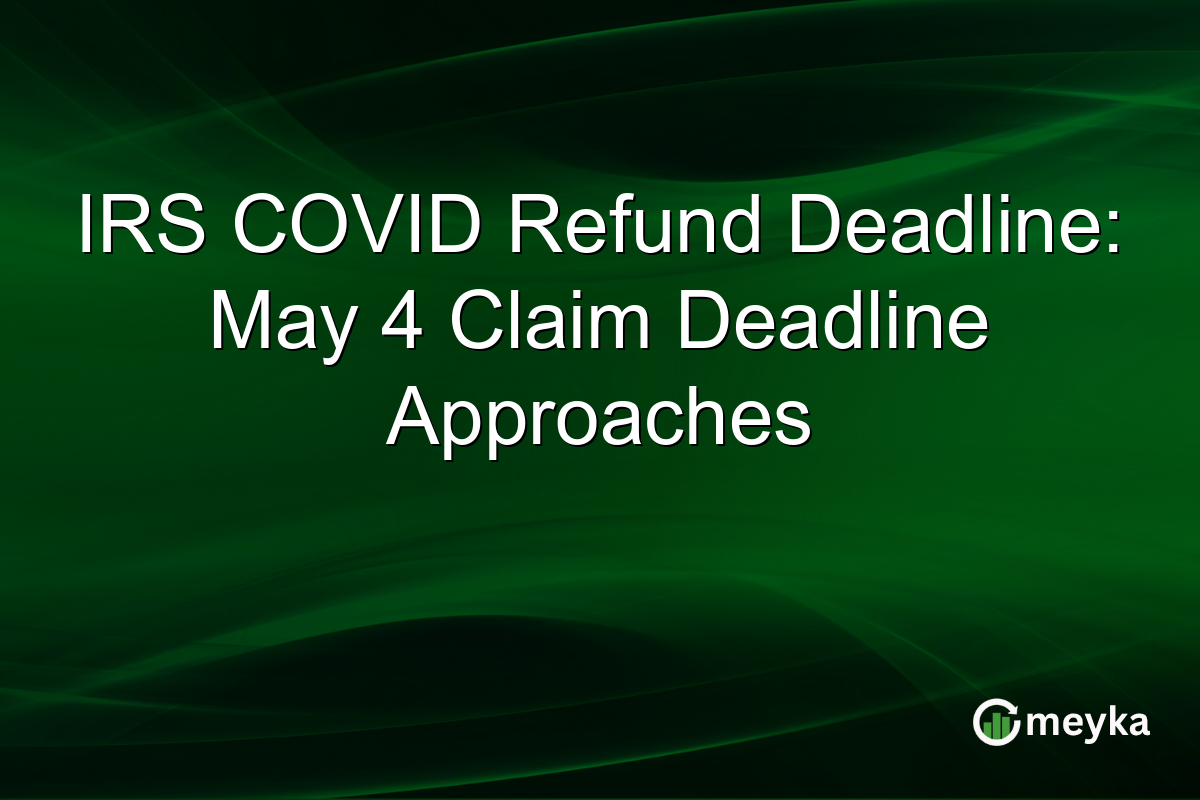 IRS COVID Refund Deadline: May 4 Claim Deadline Approaches

meyka